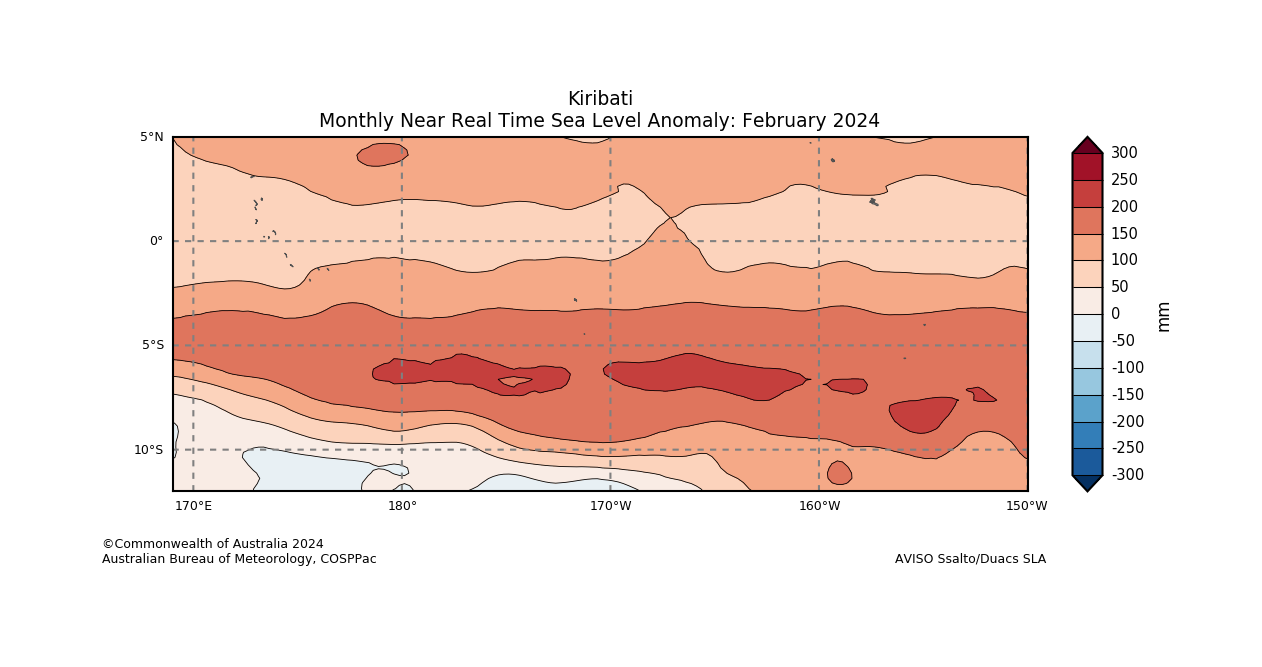 Kiribati
Monthly Near Real Time Sea Level Anomaly: February 2024

5°N
0°
5°S
10°S

170°E
180°
170°W
160°W
150°W

300
250
200
150
100
50
0
-50
-100
-150
-200
-250
-300
mm

©Commonwealth of Australia 2024
Australian Bureau of Meteorology, COSPPac

AVISO Ssalto/Duacs SLA